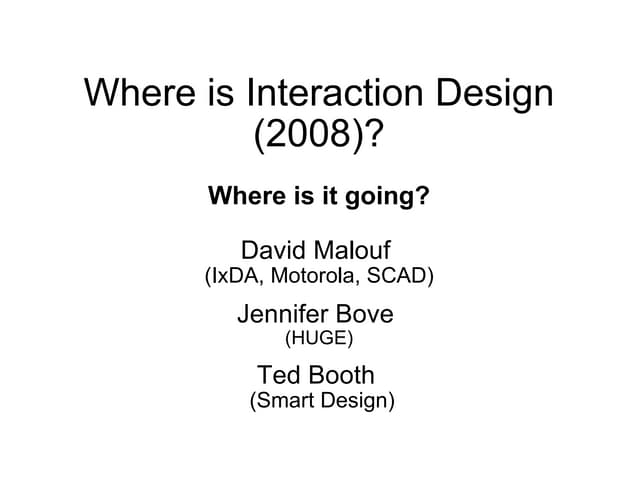 Where is Interaction Design (2008)?

Where is it going?

David Malouf
(IxDA, Motorola, SCAD)

Jennifer Bove
(HUGE)

Ted Booth
(Smart Design)